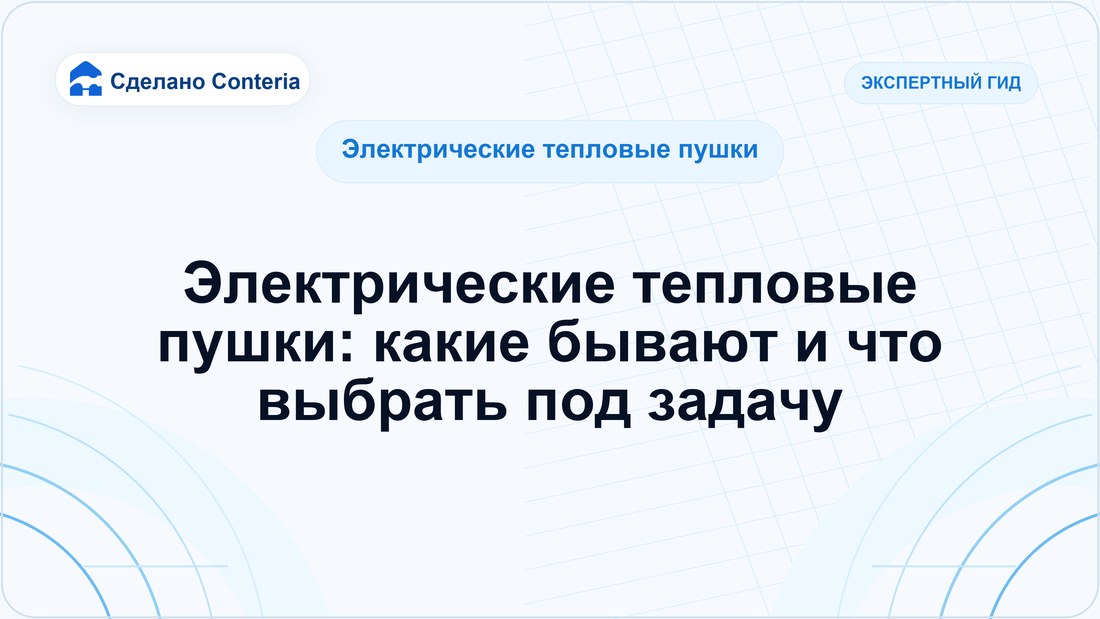 Сделано Conteria

ЭКСПЕРТНЫЙ ГИД

Электрические тепловые пушки

Электрические тепловые пушки: какие бывают и что выбрать под задачу